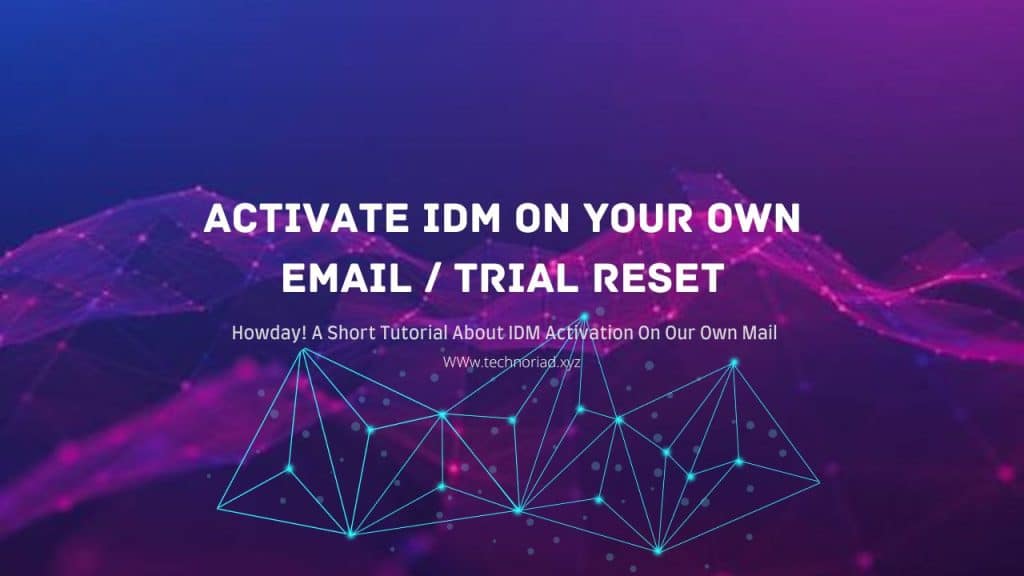 ACTIVATE IDM ON YOUR OWN EMAIL / TRIAL RESET

Howday! A Short Tutorial About IDM Activation On Our Own Mail

WWw.technoriad.xyz